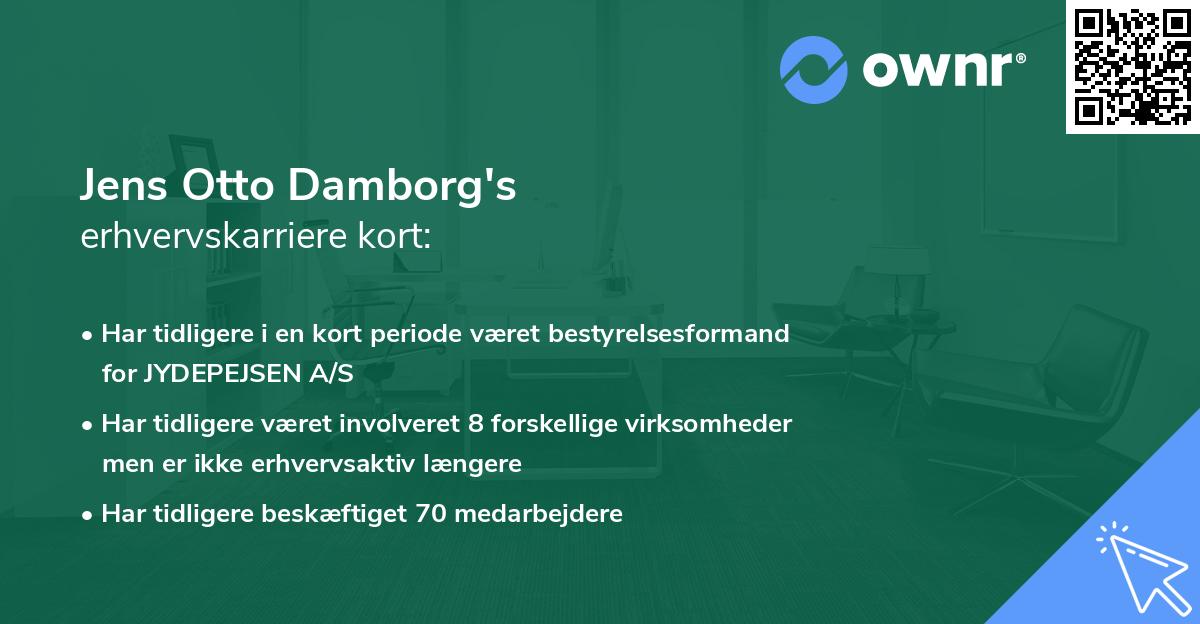 ownr®

Jens Otto Damborg's
erhvervskarriere kort:

• Har tidligere i en kort periode været bestyrelsesformand for JYDEPEJSEN A/S
• Har tidligere været involveret 8 forskellige virksomheder men er ikke erhvervsaktiv længere
• Har tidligere beskæftiget 70 medarbejdere